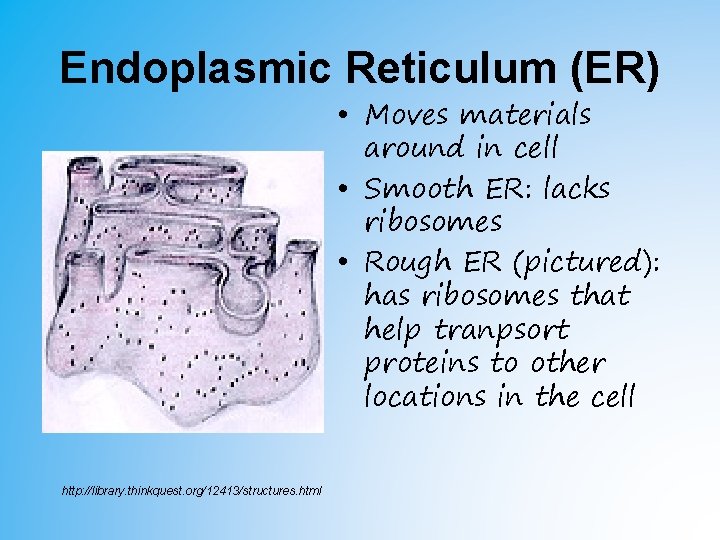 Endoplasmic Reticulum (ER)

• Moves materials around in cell
• Smooth ER: lacks ribosomes
• Rough ER (pictured): has ribosomes that help tranpsort proteins to other locations in the cell

http://library.thinkquest.org/12413/structures.html